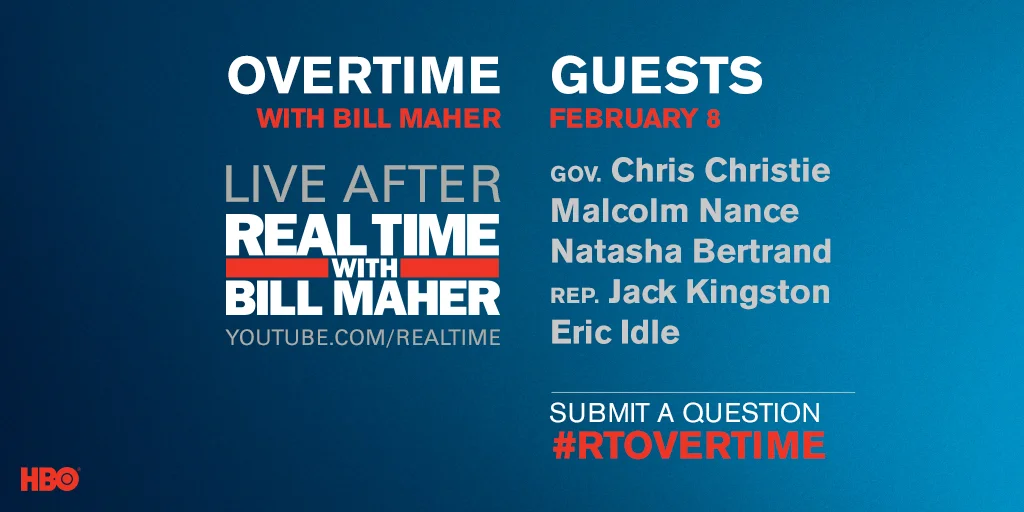 OVERTIME
WITH BILL MAHER

LIVE AFTER
REAL TIME
WITH
BILL MAHER
YOUTUBE.COM/REALTIME

GUESTS
FEBRUARY 8

GOV. Chris Christie
Malcolm Nance
Natasha Bertrand
REP. Jack Kingston
Eric Idle

SUBMIT A QUESTION
#RTOVERTIME

HBO